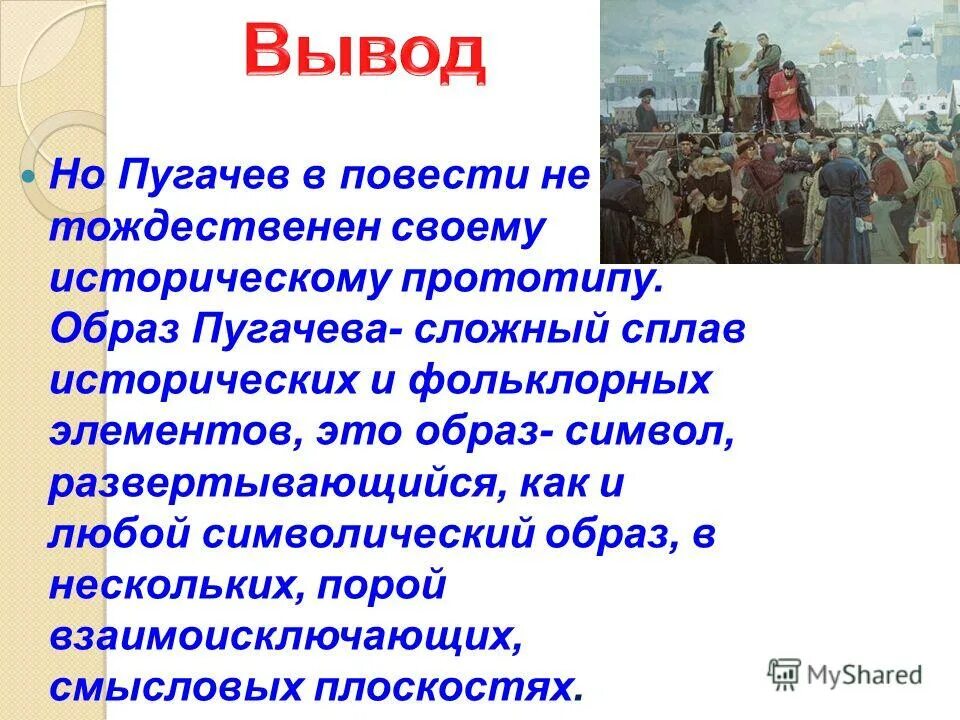 Вывод

Но Пугачев в повести не тождественен своему историческому прототипу. Образ Пугачева- сложный сплав исторических и фольклорных элементов, это образ- символ, развертывающийся, как и любой символический образ, в нескольких, порой взаимоисключающих, смысловых плоскостях.

MyShared